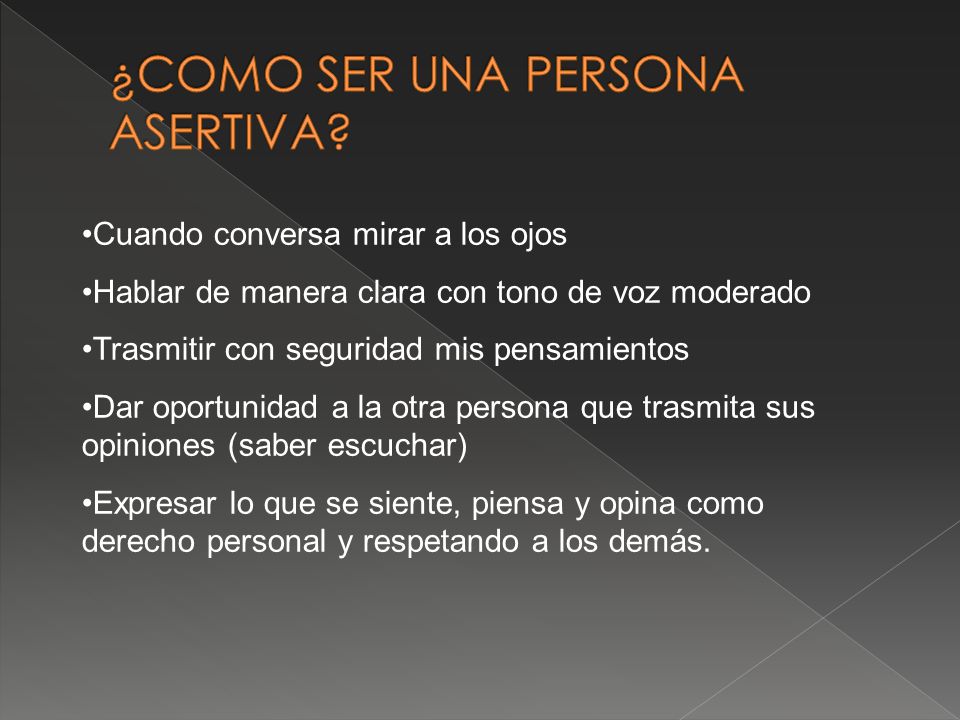 ¿COMO SER UNA PERSONA ASERTIVA?

•Cuando conversa mirar a los ojos

•Hablar de manera clara con tono de voz moderado

•Trasmitir con seguridad mis pensamientos

•Dar oportunidad a la otra persona que trasmita sus opiniones (saber escuchar)

•Expresar lo que se siente, piensa y opina como derecho personal y respetando a los demás.